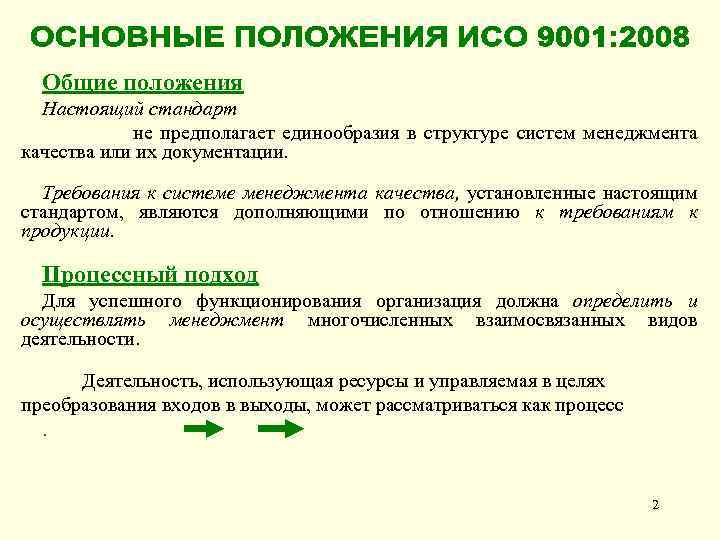 ОСНОВНЫЕ ПОЛОЖЕНИЯ ИСО 9001:2008

Общие положения

Настоящий стандарт

не предполагает единообразия в структуре систем менеджмента качества или их документации.

Требования к системе менеджмента качества, установленные настоящим стандартом, являются дополняющими по отношению к требованиям к продукции.

Процессный подход

Для успешного функционирования организация должна определить и осуществлять менеджмент многочисленных взаимосвязанных видов деятельности.

Деятельность, использующая ресурсы и управляемая в целях преобразования входов в выходы, может рассматриваться как процесс

.

2